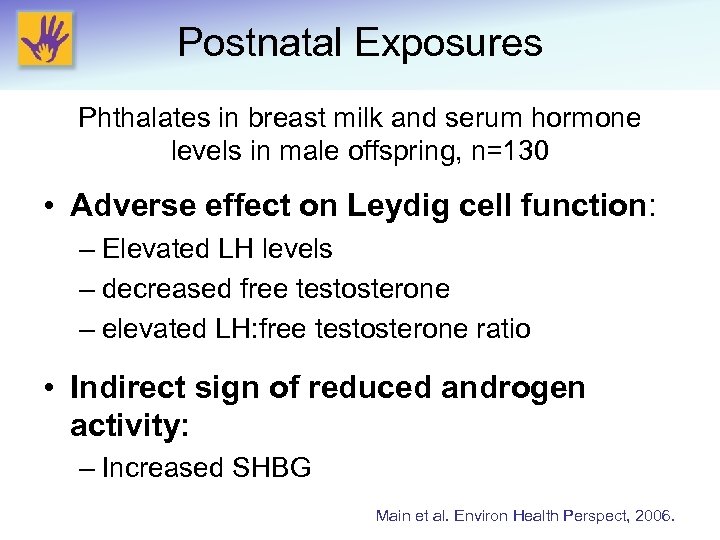 Postnatal Exposures

Phthalates in breast milk and serum hormone levels in male offspring, n=130

• Adverse effect on Leydig cell function:
– Elevated LH levels
– decreased free testosterone
– elevated LH:free testosterone ratio

• Indirect sign of reduced androgen activity:
– Increased SHBG

Main et al. Environ Health Perspect, 2006.